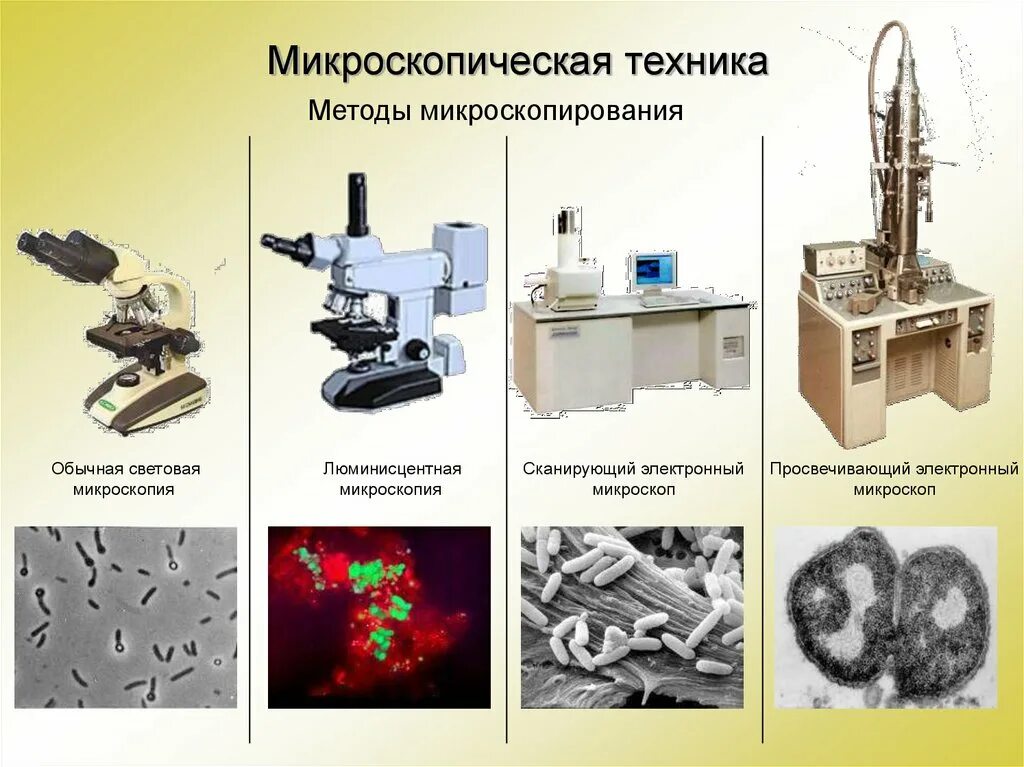 Микроскопическая техника

Методы микроскопирования

Обычная световая микроскопия

Люминисцентная микроскопия

Сканирующий электронный микроскоп

Просвечивающий электронный микроскоп